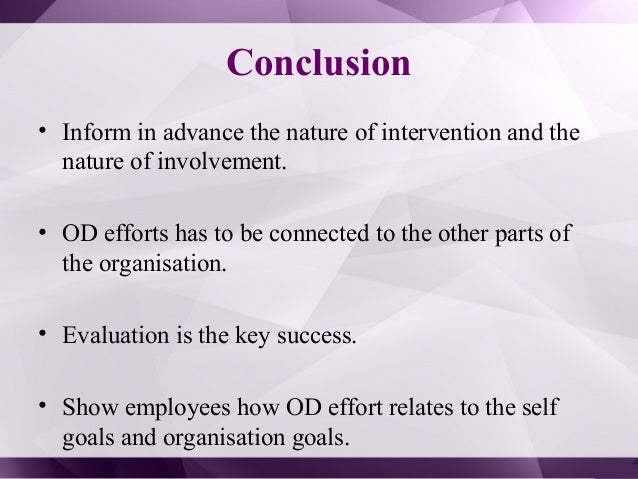 Conclusion

• Inform in advance the nature of intervention and the nature of involvement.

• OD efforts has to be connected to the other parts of the organisation.

• Evaluation is the key success.

• Show employees how OD effort relates to the self goals and organisation goals.